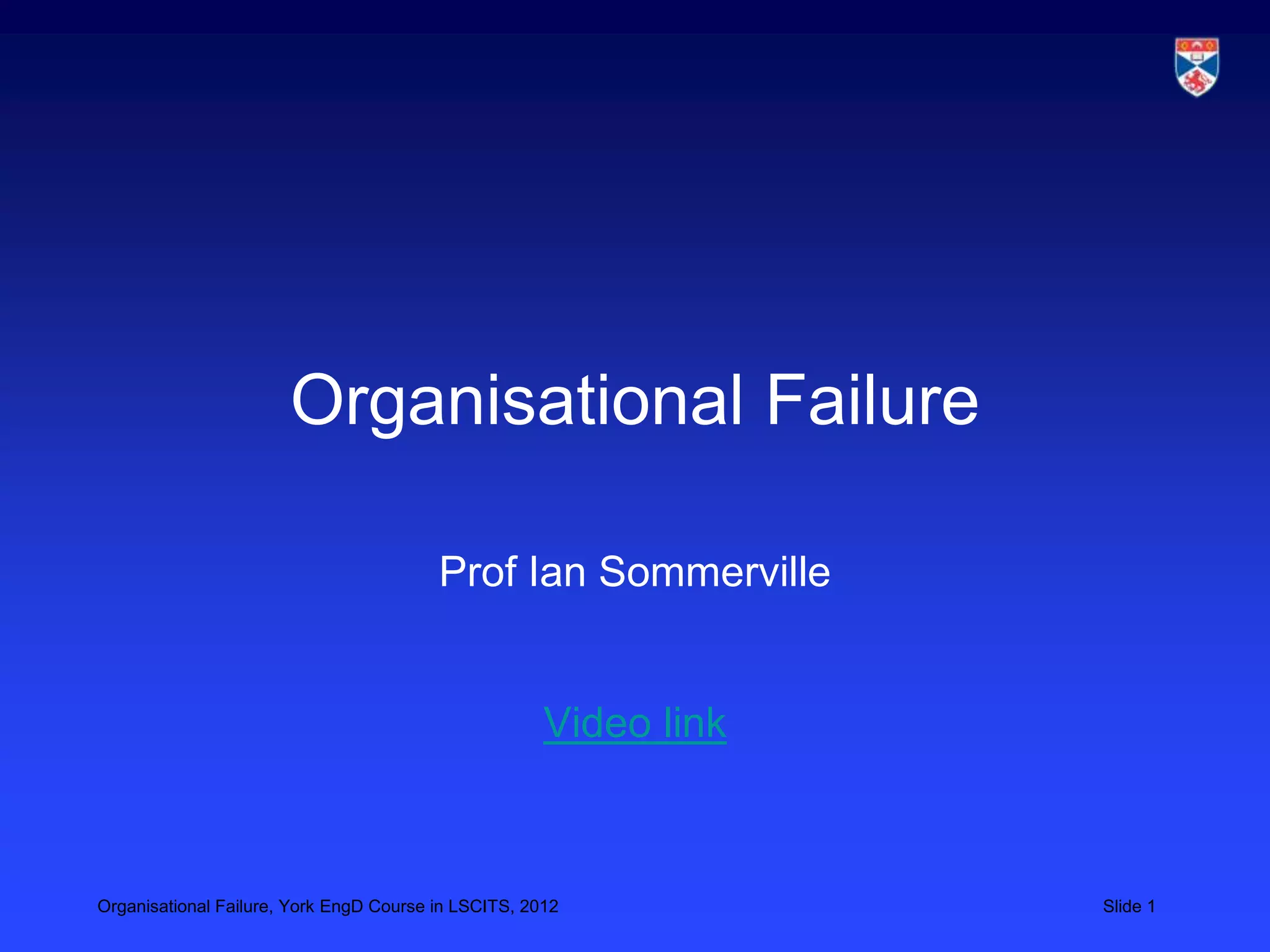 Organisational Failure

Prof Ian Sommerville

Video link

Organisational Failure, York EngD Course in LSCITS, 2012

Slide 1